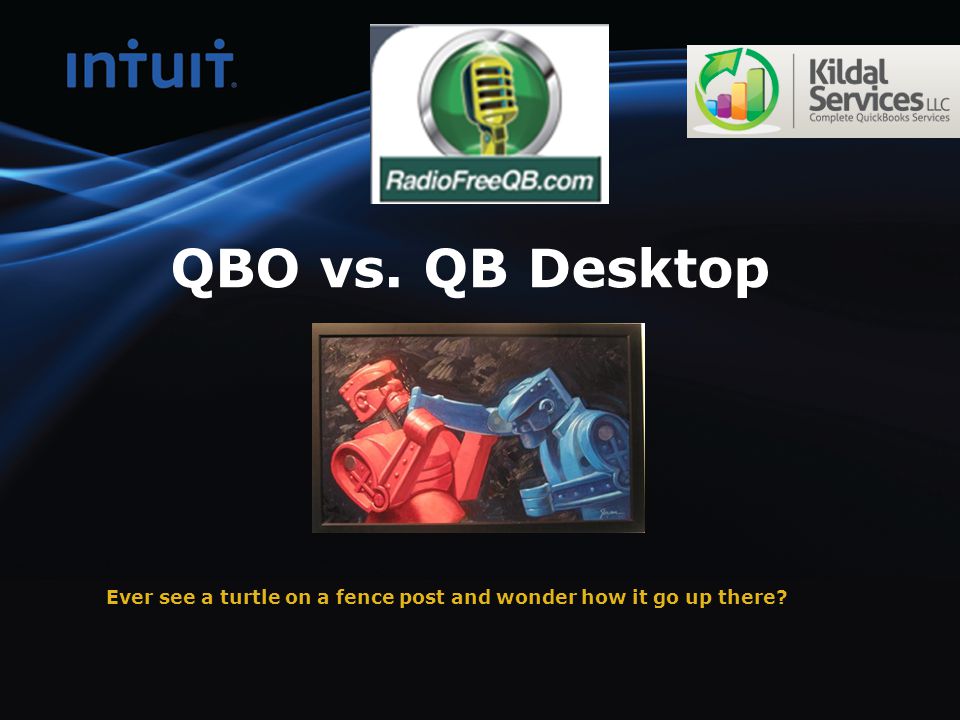 intuit.

RadioFreeQB.com

Kildal Services LLC
Complete QuickBooks Services

QBO vs. QB Desktop

Ever see a turtle on a fence post and wonder how it go up there?